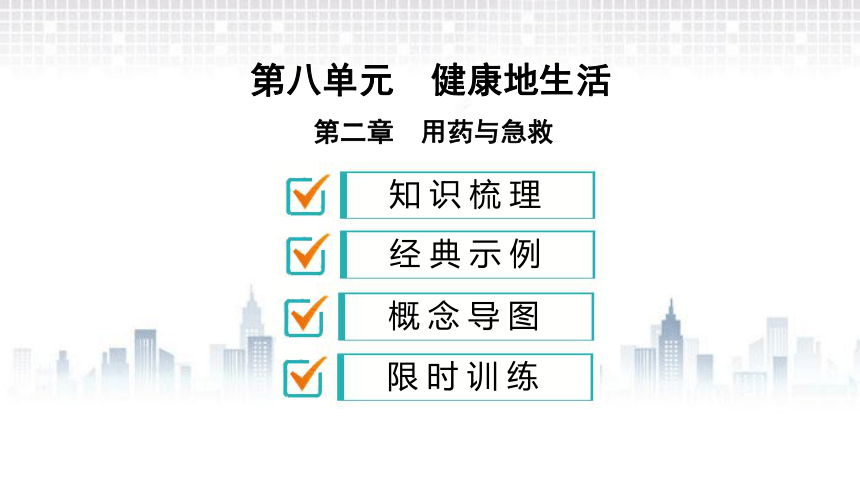 第八单元　健康地生活

第二章　用药与急救

知识梳理

经典示例

概念导图

限时训练